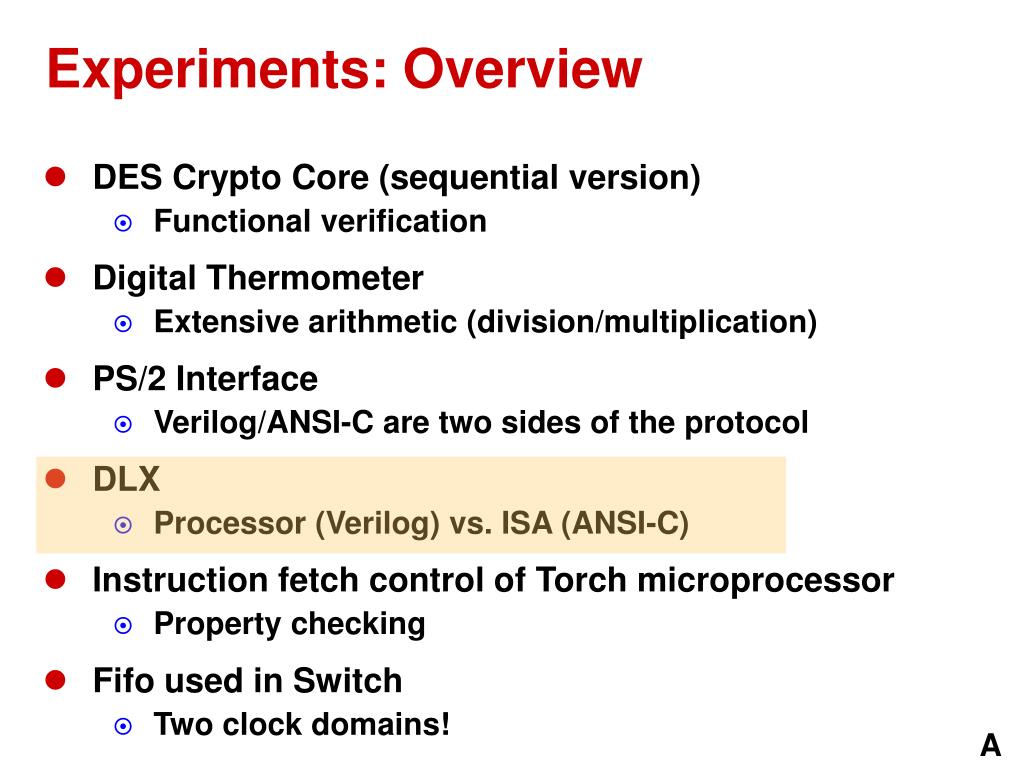 Experiments: Overview

DES Crypto Core (sequential version)
Functional verification

Digital Thermometer
Extensive arithmetic (division/multiplication)

PS/2 Interface
Verilog/ANSI-C are two sides of the protocol

DLX
Processor (Verilog) vs. ISA (ANSI-C)

Instruction fetch control of Torch microprocessor
Property checking

Fifo used in Switch
Two clock domains!

A